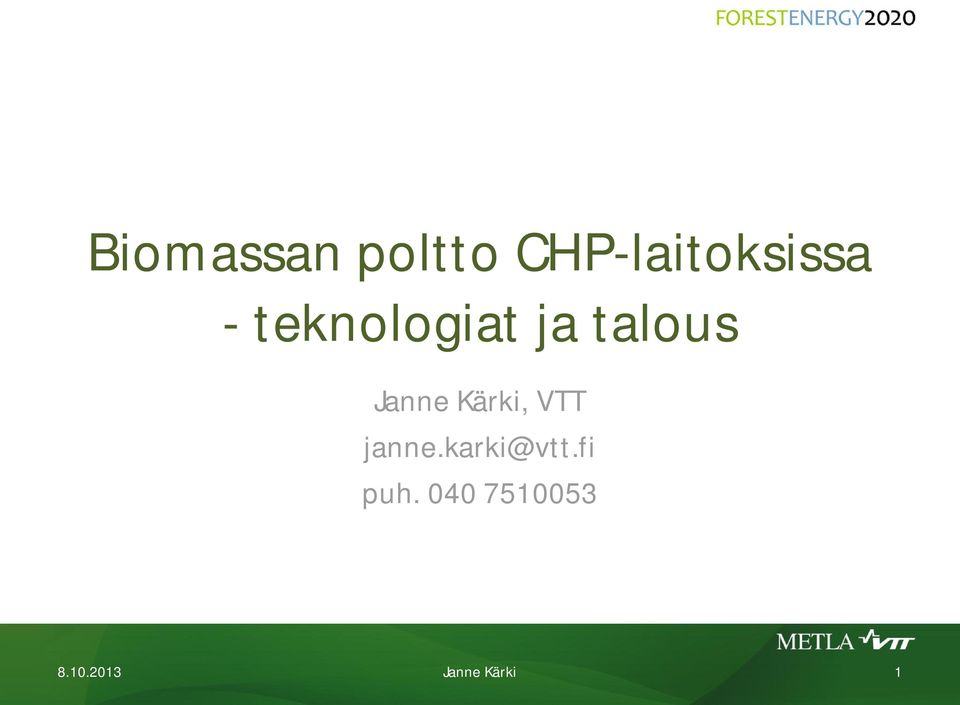 FORESTENERGY2020

Biomassan poltto CHP-laitoksissa - teknologiat ja talous

Janne Kärki, VTT
janne.karki@vtt.fi
puh. 040 7510053

METLA VTT

8.10.2013
Janne Kärki
1